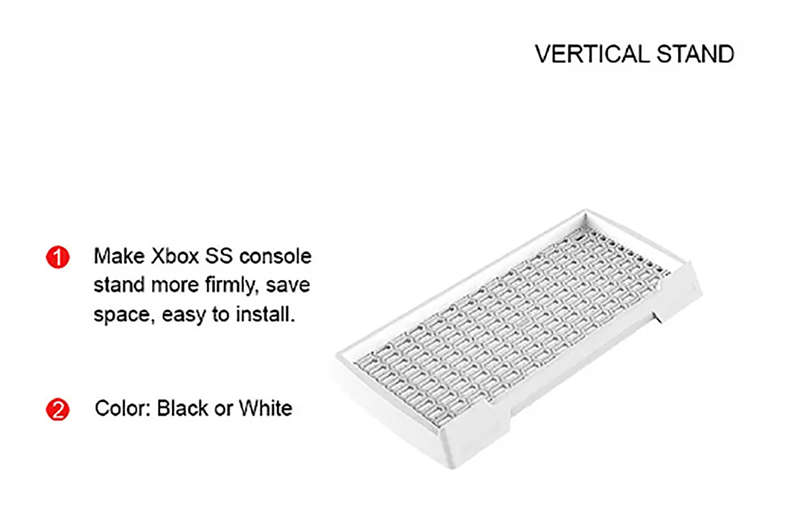 VERTICAL STAND

1 Make Xbox SS console stand more firmly, save space, easy to install.

2 Color: Black or White